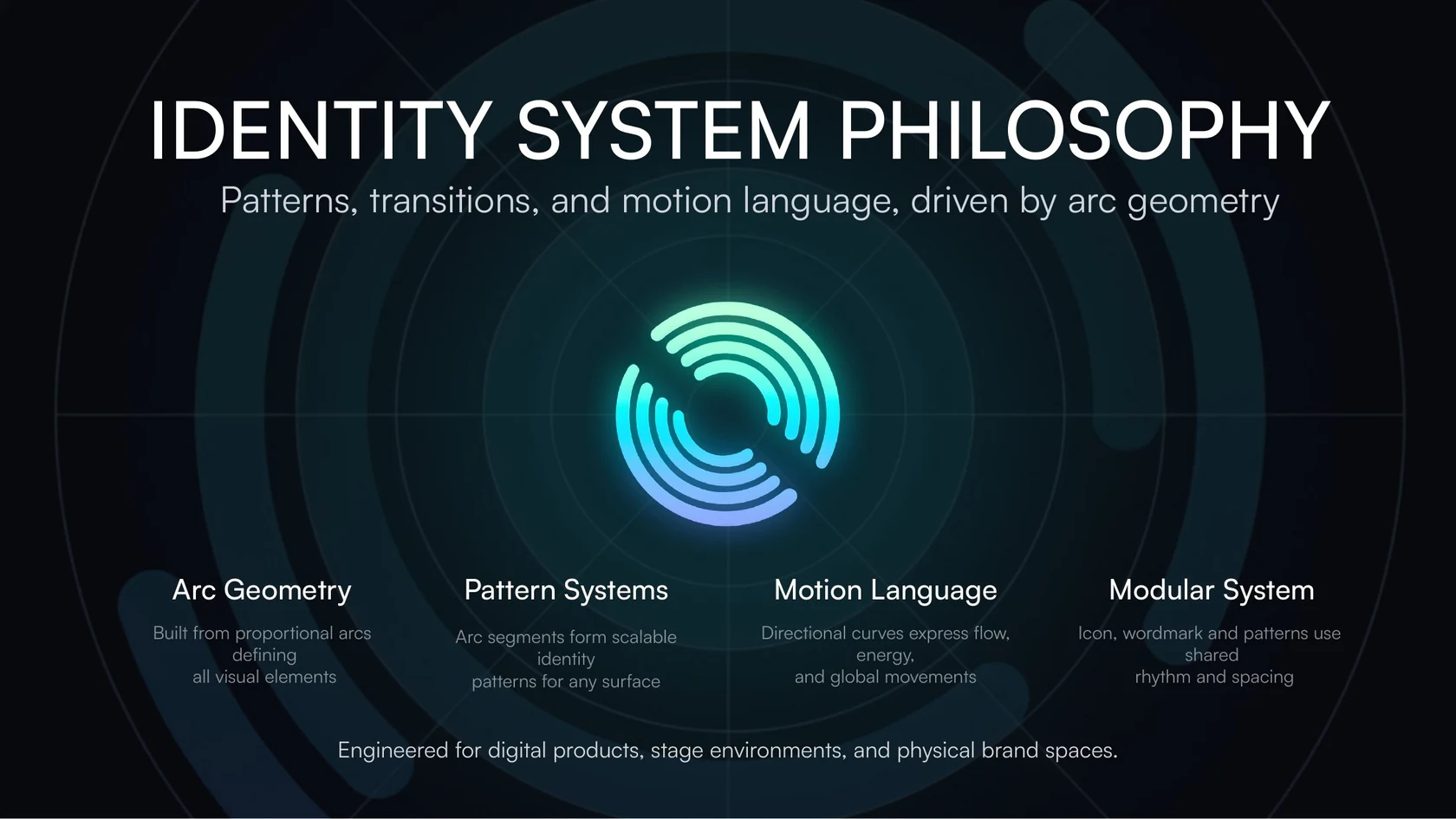 IDENTITY SYSTEM PHILOSOPHY

Patterns, transitions, and motion language, driven by arc geometry

Arc Geometry

Built from proportional arcs defining all visual elements

Pattern Systems

Arc segments form scalable identity patterns for any surface

Motion Language

Directional curves express flow, energy, and global movements

Modular System

Icon, wordmark and patterns use shared rhythm and spacing

Engineered for digital products, stage environments, and physical brand spaces.